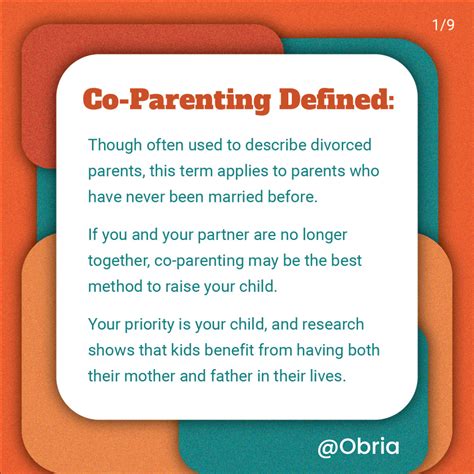 1/9

Co-Parenting Defined:

Though often used to describe divorced parents, this term applies to parents who have never been married before.

If you and your partner are no longer together, co-parenting may be the best method to raise your child.

Your priority is your child, and research shows that kids benefit from having both their mother and father in their lives.

@Obria